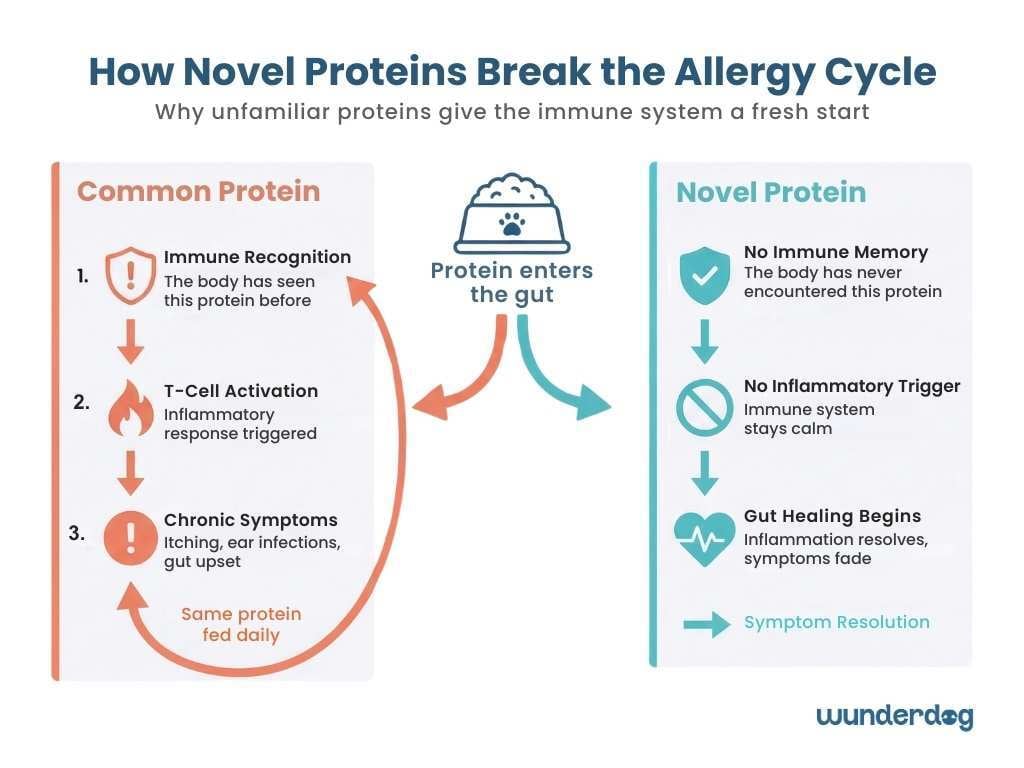 How Novel Proteins Break the Allergy Cycle

Why unfamiliar proteins give the immune system a fresh start

Common Protein

1. Immune Recognition
The body has seen this protein before

2. T-Cell Activation
Inflammatory response triggered

3. Chronic Symptoms
Itching, ear infections, gut upset

Same protein fed daily

Protein enters the gut

Novel Protein

No Immune Memory
The body has never encountered this protein

No Inflammatory Trigger
Immune system stays calm

Gut Healing Begins
Inflammation resolves, symptoms fade

Symptom Resolution

wunderdog